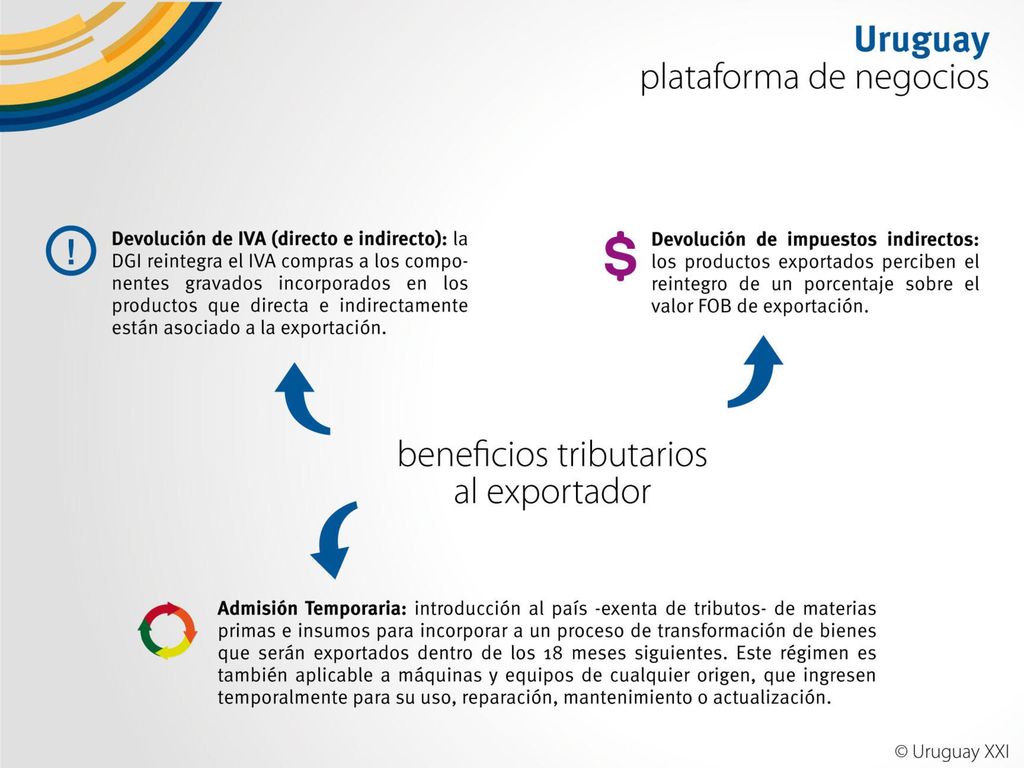 Uruguay
plataforma de negocios

!

Devolución de IVA (directo e indirecto): la DGI reintegra el IVA compras a los componentes gravados incorporados en los productos que directa e indirectamente están asociado a la exportación.

$

Devolución de impuestos indirectos: los productos exportados perciben el reintegro de un porcentaje sobre el valor FOB de exportación.

beneficios tributarios
al exportador

Admisión Temporaria: introducción al país -exenta de tributos- de materias primas e insumos para incorporar a un proceso de transformación de bienes que serán exportados dentro de los 18 meses siguientes. Este régimen es también aplicable a máquinas y equipos de cualquier origen, que ingresen temporalmente para su uso, reparación, mantenimiento o actualización.

© Uruguay XXI